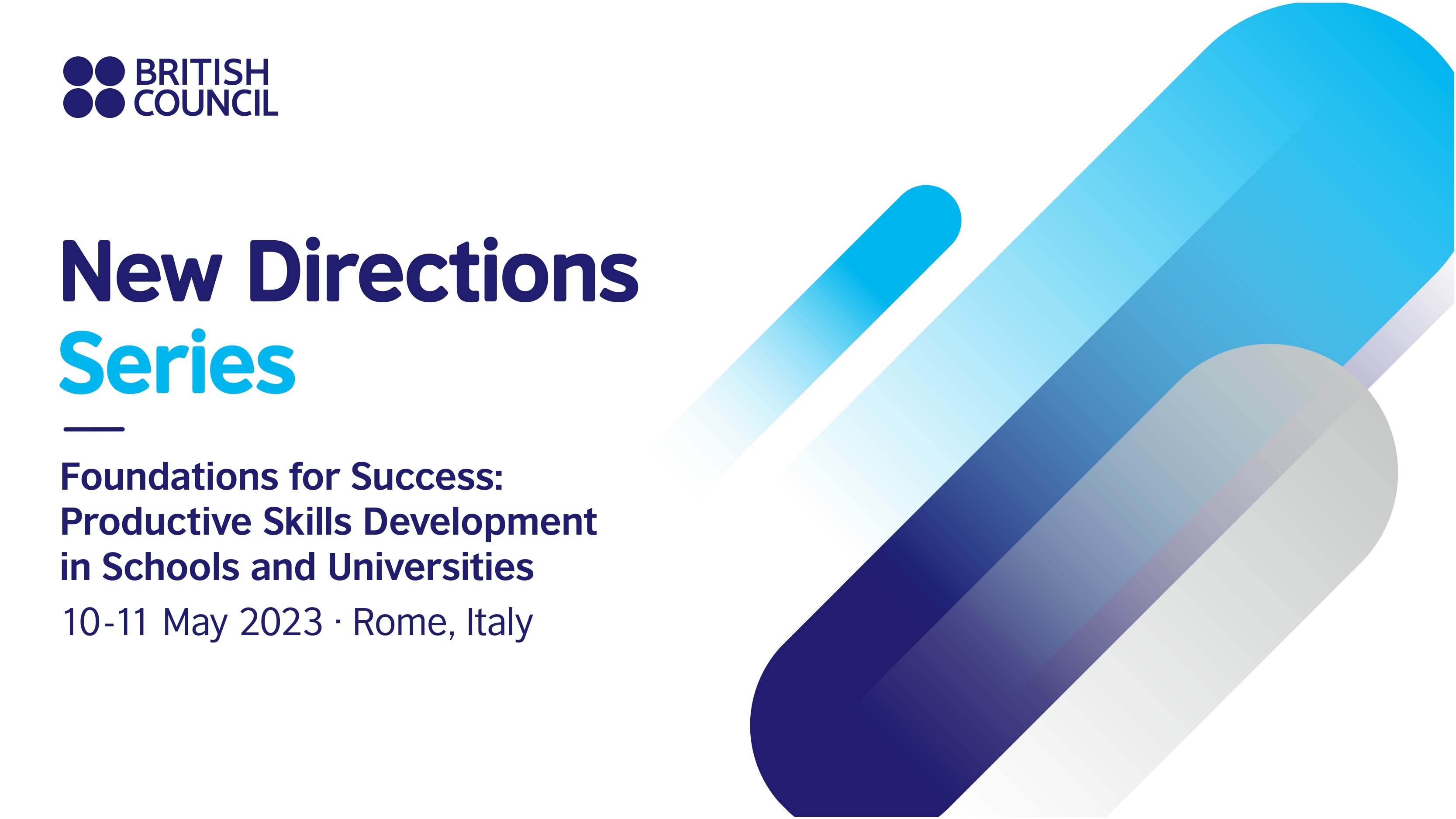 BRITISH COUNCIL

New Directions Series

Foundations for Success: Productive Skills Development in Schools and Universities

10-11 May 2023 · Rome, Italy